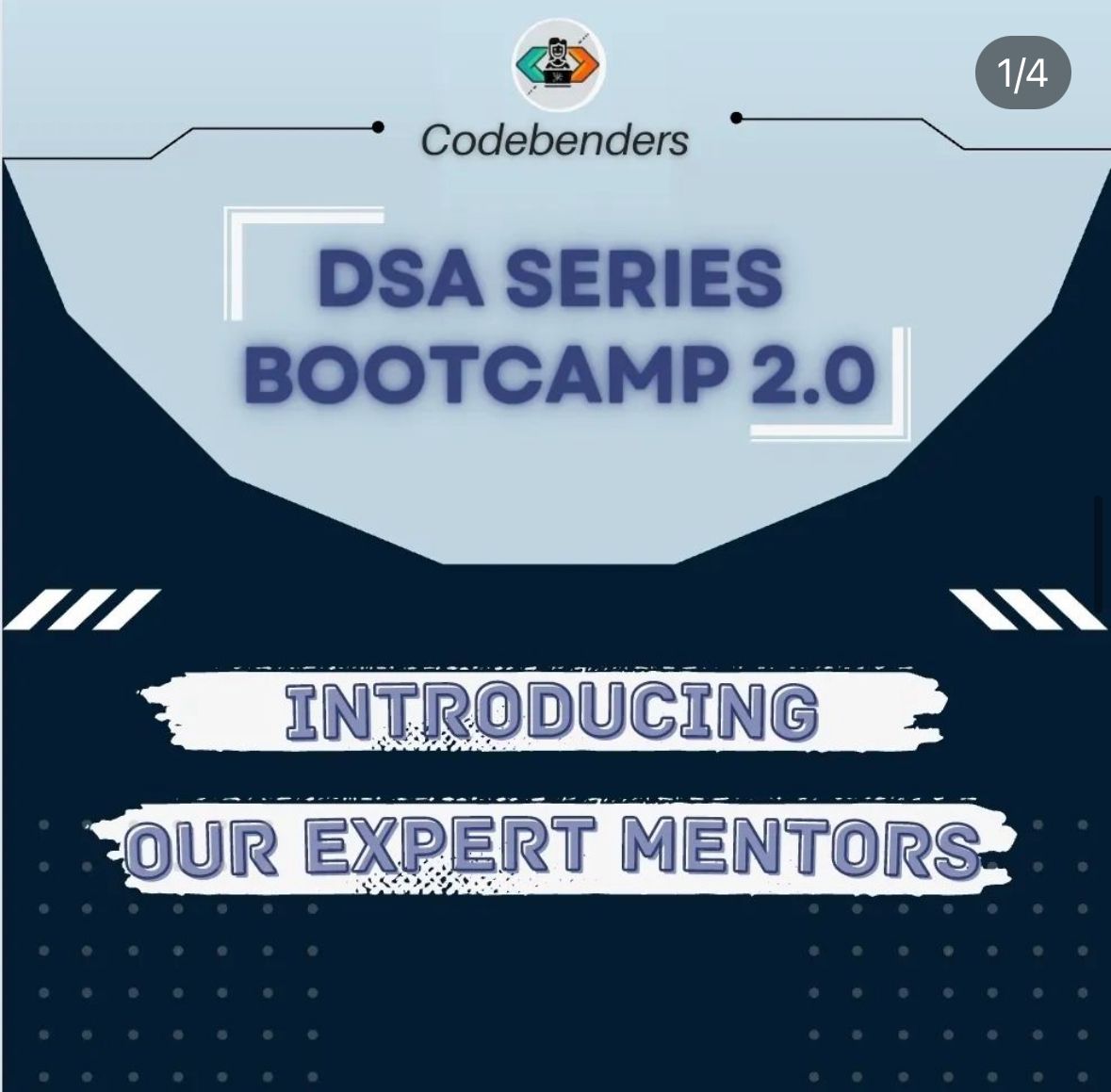 1/4

Codebenders

DSA SERIES
BOOTCAMP 2.0

INTRODUCING
OUR EXPERT MENTORS